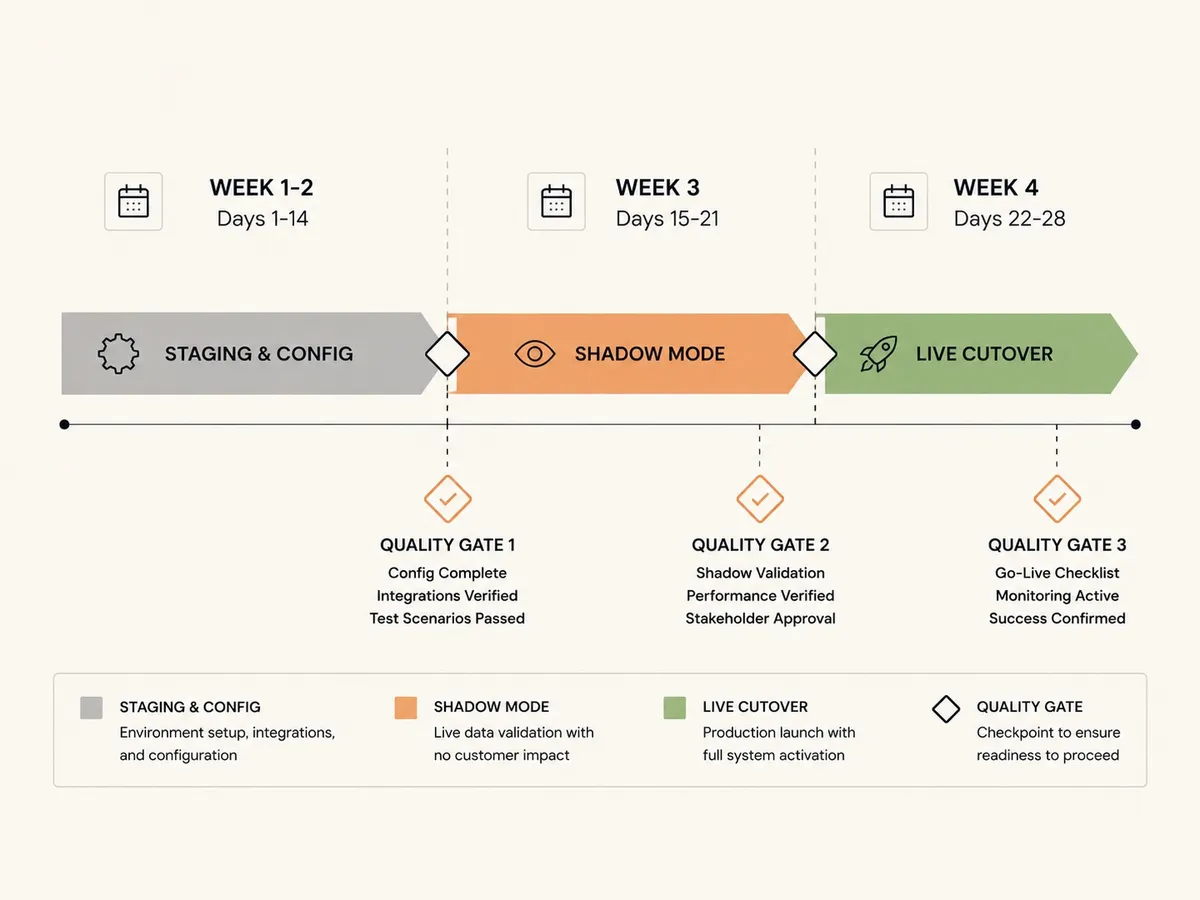 WEEK 1-2
Days 1-14

WEEK 3
Days 15-21

WEEK 4
Days 22-28

STAGING & CONFIG

SHADOW MODE

LIVE CUTOVER

QUALITY GATE 1
Config Complete
Integrations Verified
Test Scenarios Passed

QUALITY GATE 2
Shadow Validation
Performance Verified
Stakeholder Approval

QUALITY GATE 3
Go-Live Checklist
Monitoring Active
Success Confirmed

STAGING & CONFIG
Environment setup, integrations, and configuration

SHADOW MODE
Live data validation with no customer impact

LIVE CUTOVER
Production launch with full system activation

QUALITY GATE
Checkpoint to ensure readiness to proceed